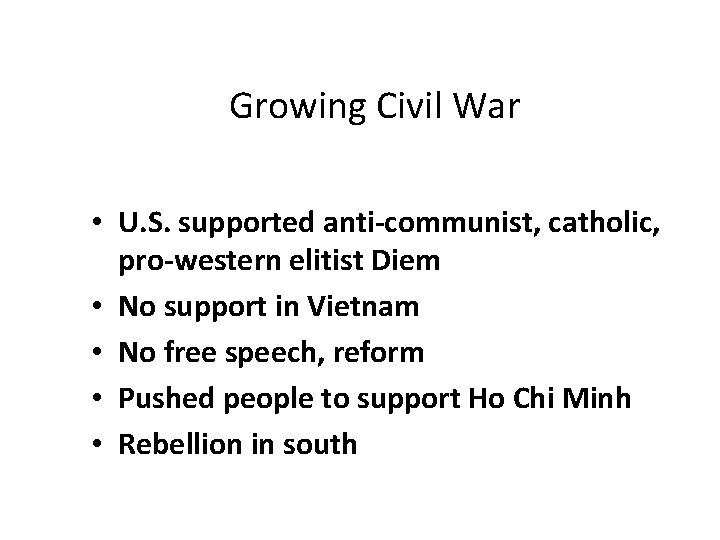 Growing Civil War

• U.S. supported anti-communist, catholic, pro-western elitist Diem
• No support in Vietnam
• No free speech, reform
• Pushed people to support Ho Chi Minh
• Rebellion in south